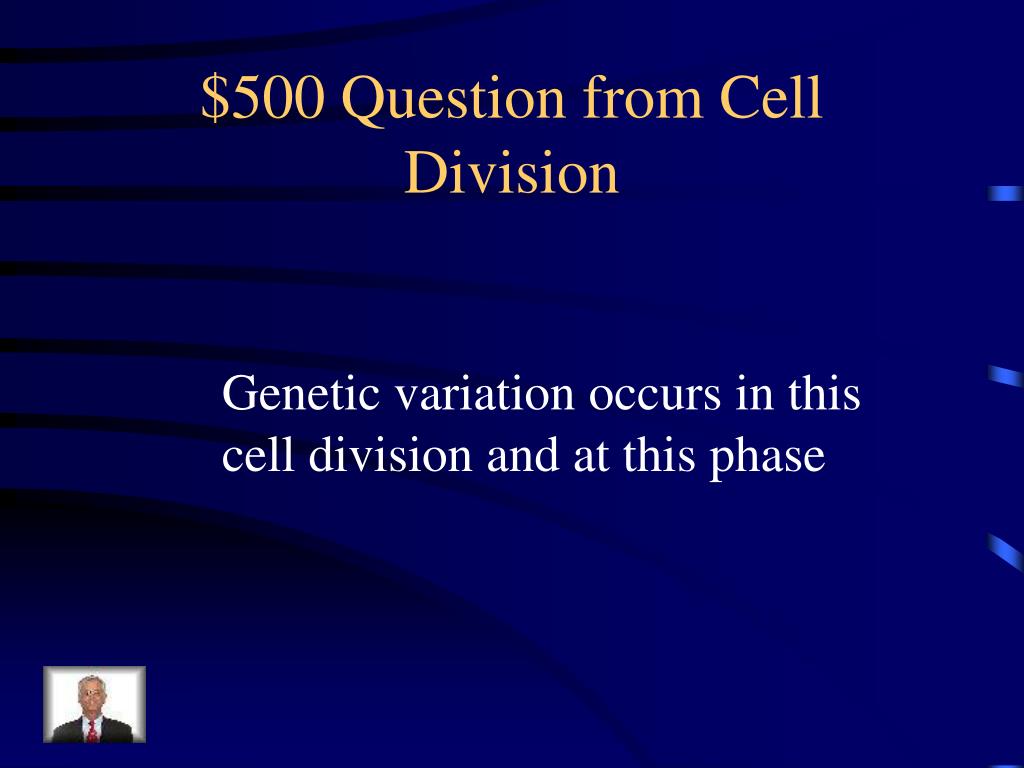 \$500 Question from Cell Division

Genetic variation occurs in this cell division and at this phase